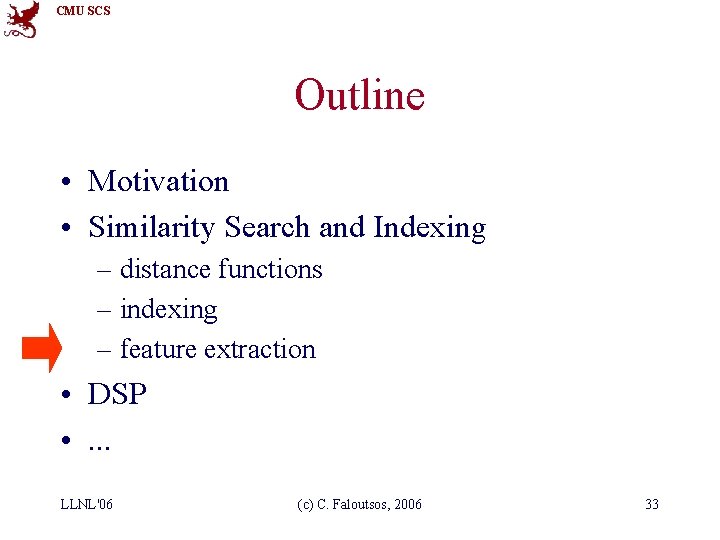 CMU SCS

Outline

• Motivation
• Similarity Search and Indexing
– distance functions
– indexing
– feature extraction
• DSP
• ...

LLNL'06

(c) C. Faloutsos, 2006

33